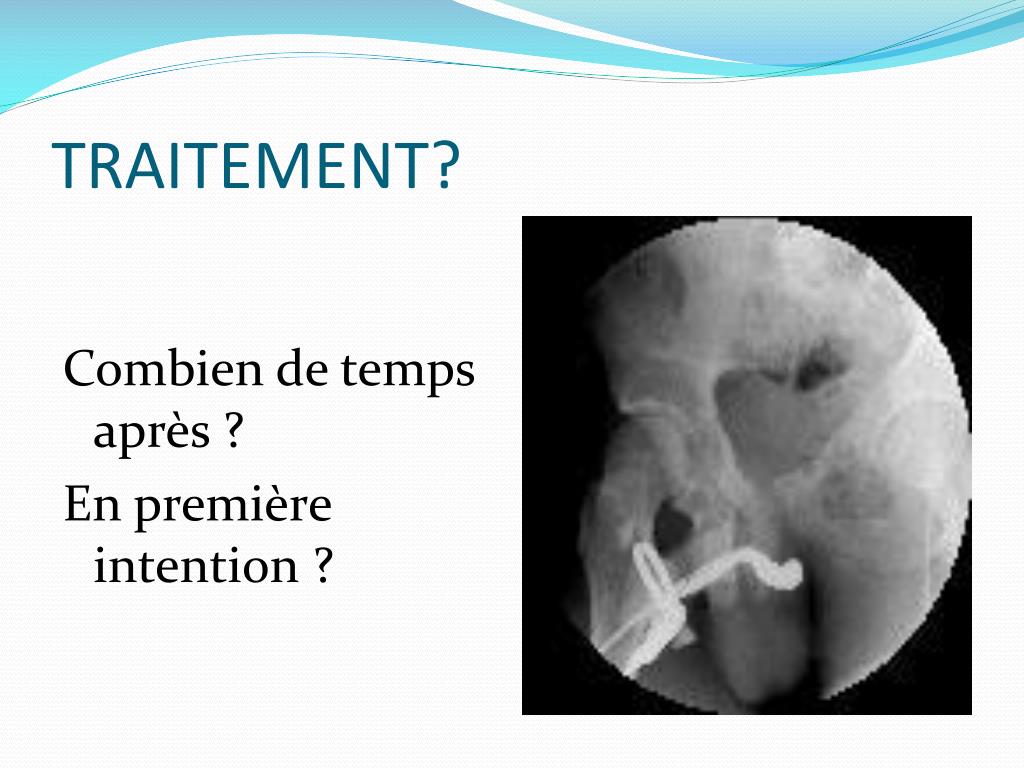 TRAITEMENT?

Combien de temps après ?

En première intention ?